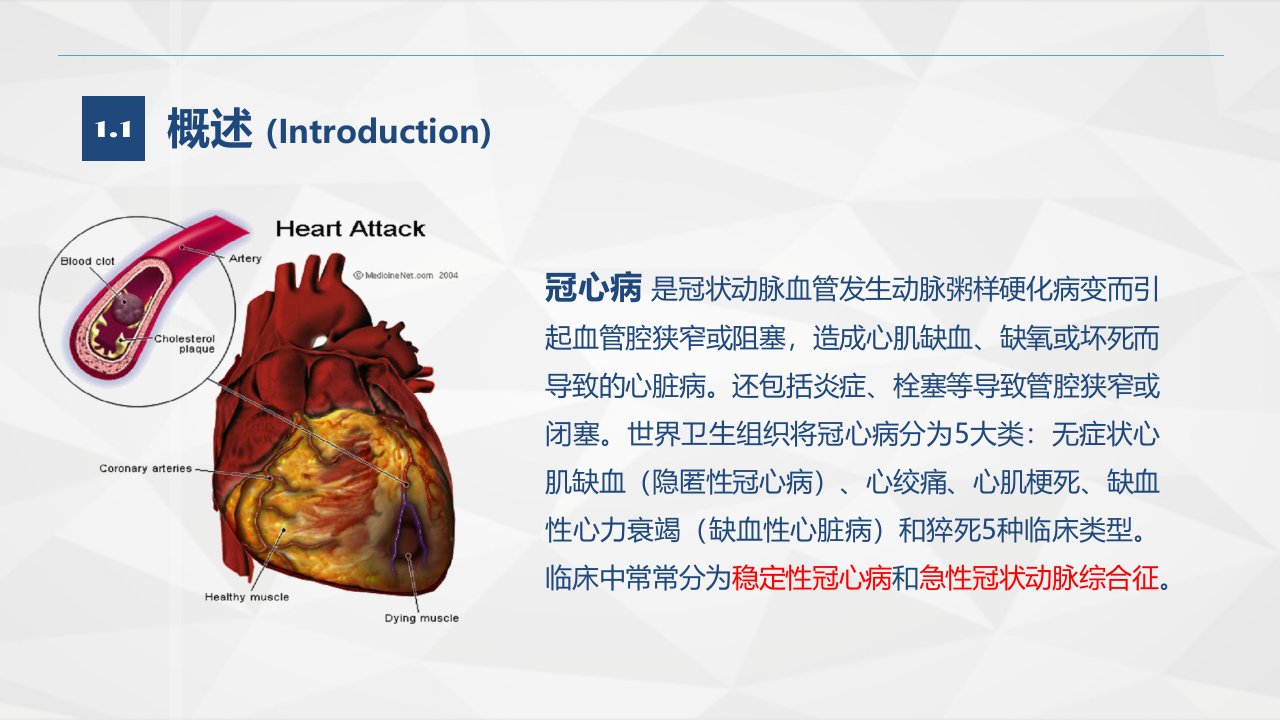 1.1 概述 (Introduction)

Heart Attack

Blood clot

Artery

© MedicineNet.com 2004

Cholesterol plaque

Coronary arteries

Healthy muscle

Dying muscle

冠心病 是冠状动脉血管发生动脉粥样硬化病变而引起血管腔狭窄或阻塞，造成心肌缺血、缺氧或坏死而导致的心脏病。还包括炎症、栓塞等导致管腔狭窄或闭塞。世界卫生组织将冠心病分为5大类：无症状心肌缺血（隐匿性冠心病）、心绞痛、心肌梗死、缺血性心力衰竭（缺血性心脏病）和猝死5种临床类型。临床中常常分为稳定性冠心病和急性冠状动脉综合征。